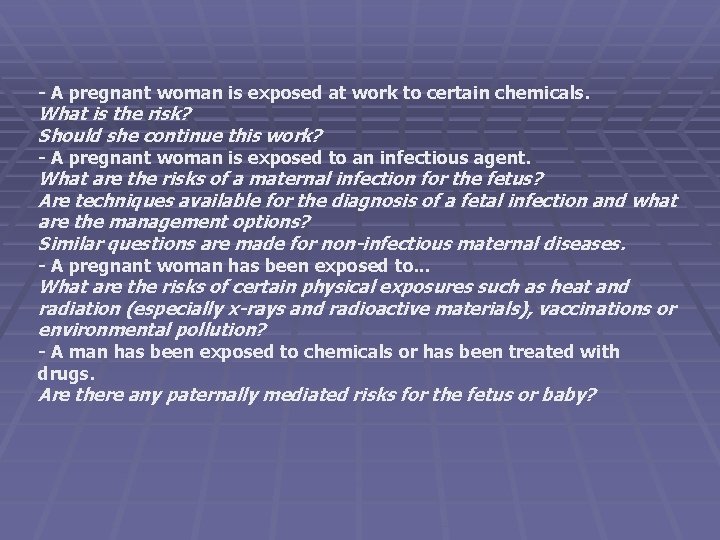 - A pregnant woman is exposed at work to certain chemicals.
What is the risk?
Should she continue this work?
- A pregnant woman is exposed to an infectious agent.
What are the risks of a maternal infection for the fetus?
Are techniques available for the diagnosis of a fetal infection and what are the management options?
Similar questions are made for non-infectious maternal diseases.
- A pregnant woman has been exposed to...
What are the risks of certain physical exposures such as heat and radiation (especially x-rays and radioactive materials), vaccinations or environmental pollution?
- A man has been exposed to chemicals or has been treated with drugs.
Are there any paternally mediated risks for the fetus or baby?